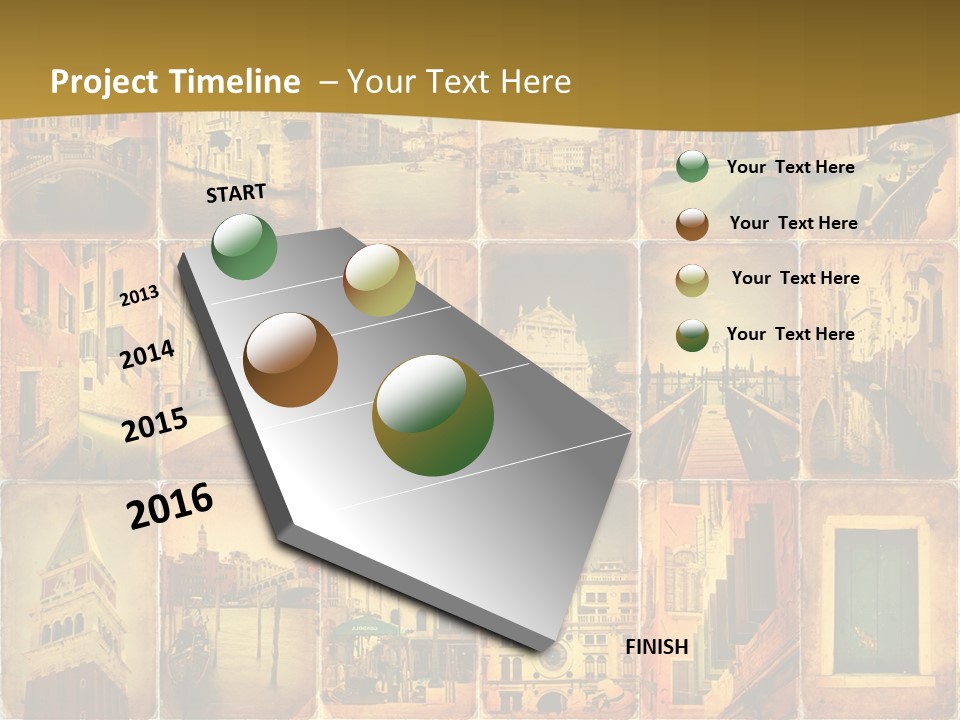 Project Timeline – Your Text Here

START

2013

2014

2015

2016

FINISH

Your Text Here

Your Text Here

Your Text Here

Your Text Here